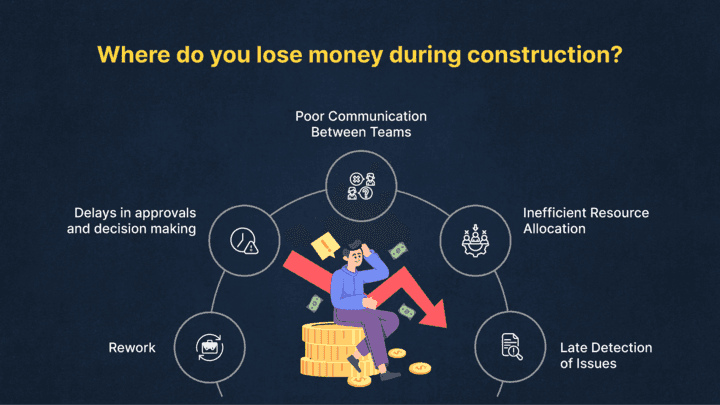 Where do you lose money during construction?

Poor Communication Between Teams

Delays in approvals and decision making

Inefficient Resource Allocation

Rework

Late Detection of Issues